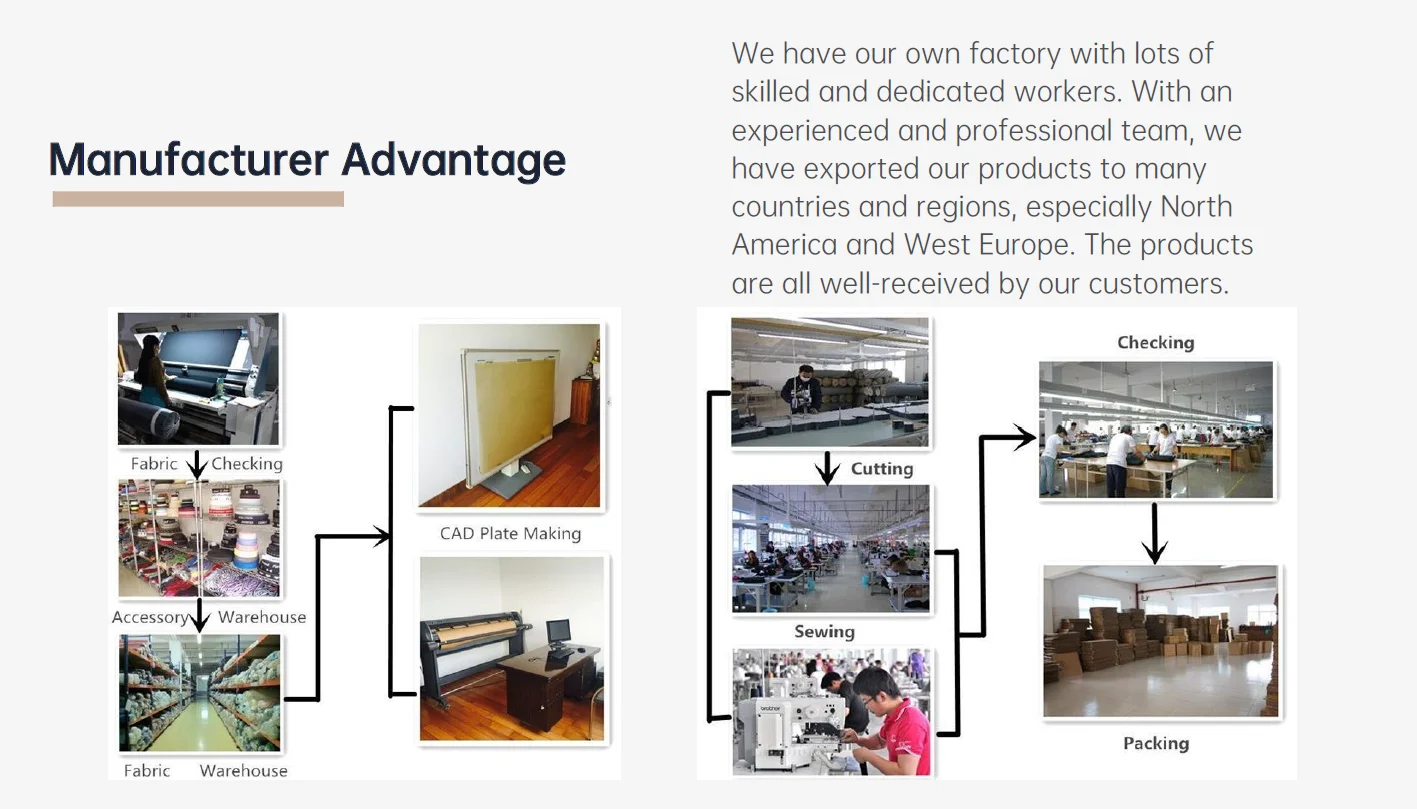 Manufacturer Advantage

We have our own factory with lots of skilled and dedicated workers. With an experienced and professional team, we have exported our products to many countries and regions, especially North America and West Europe. The products are all well-received by our customers.

Fabric Checking

Accessory Warehouse

Fabric Warehouse

CAD Plate Making

Cutting

Sewing

brother

Checking

Packing